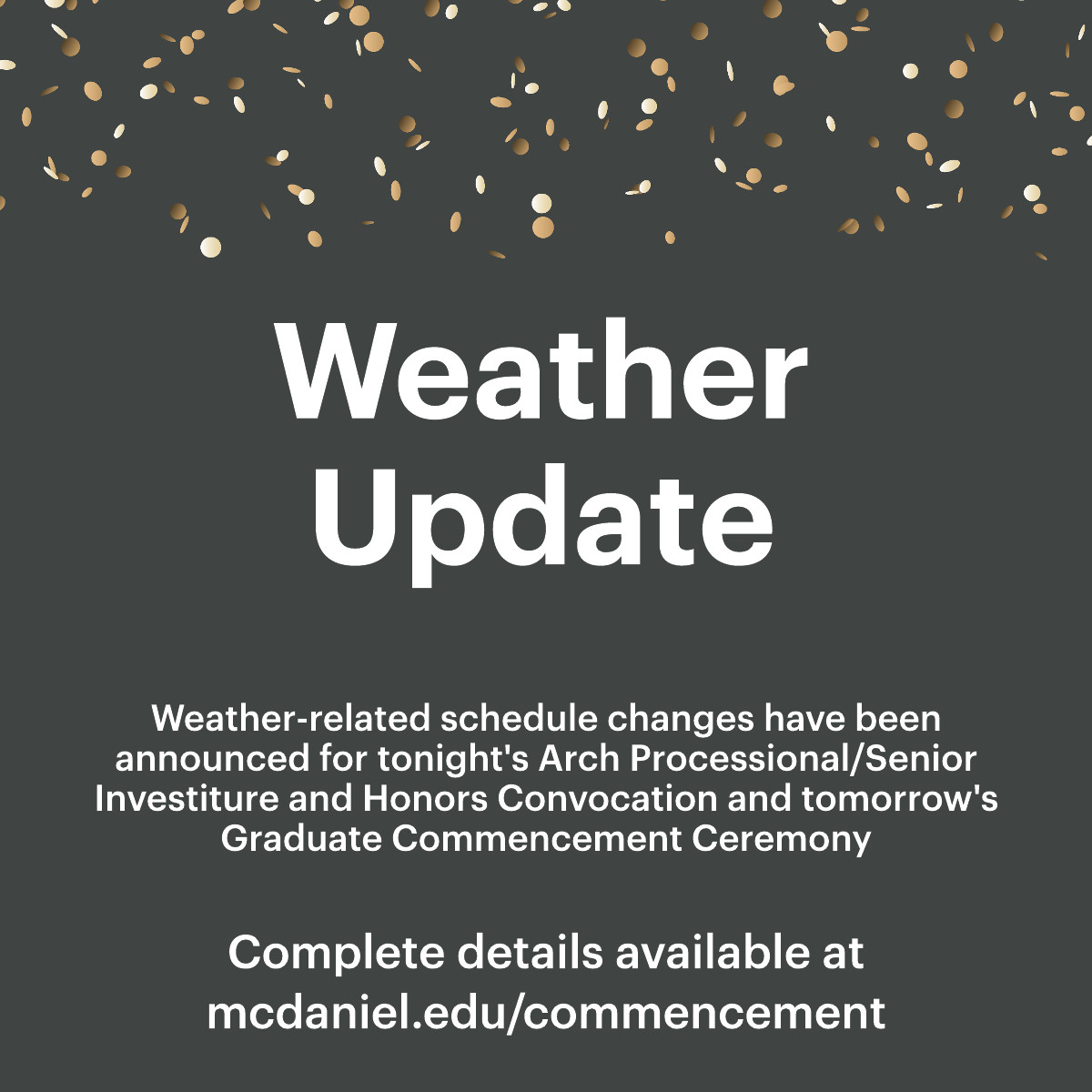 Weather Update

Weather-related schedule changes have been announced for tonight's Arch Processional/Senior Investiture and Honors Convocation and tomorrow's Graduate Commencement Ceremony

Complete details available at mcdaniel.edu/commencement